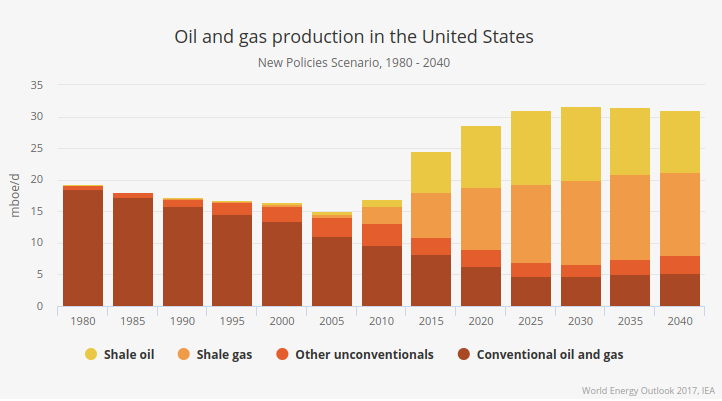 Oil and gas production in the United States
New Policies Scenario, 1980 - 2040

mboe/d
35
30
25
20
15
10
5
0

1980 1985 1990 1995 2000 2005 2010 2015 2020 2025 2030 2035 2040

Shale oil
Shale gas
Other unconventionals
Conventional oil and gas

World Energy Outlook 2017, IEA